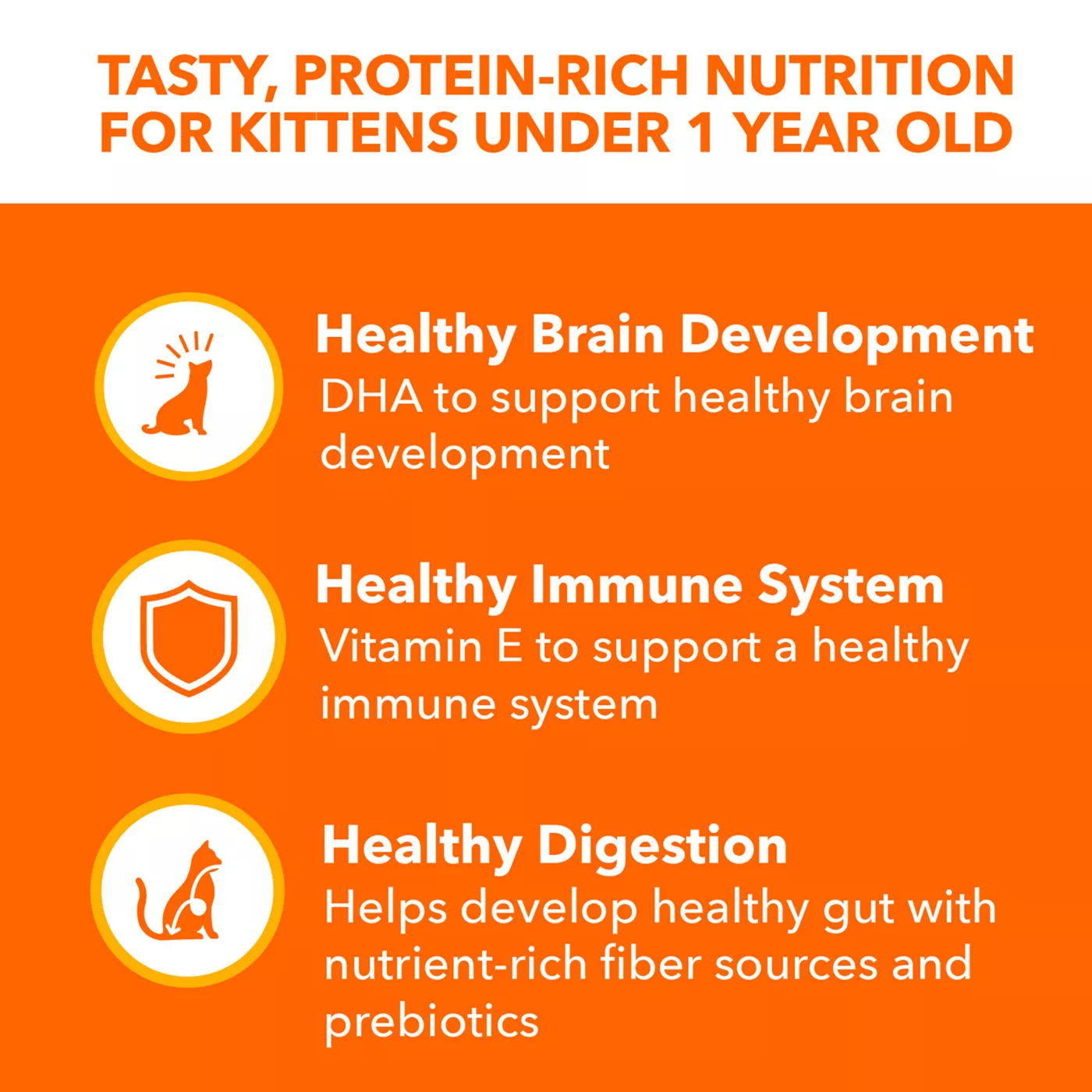 TASTY, PROTEIN-RICH NUTRITION FOR KITTENS UNDER 1 YEAR OLD

Healthy Brain Development
DHA to support healthy brain development

Healthy Immune System
Vitamin E to support a healthy immune system

Healthy Digestion
Helps develop healthy gut with nutrient-rich fiber sources and prebiotics